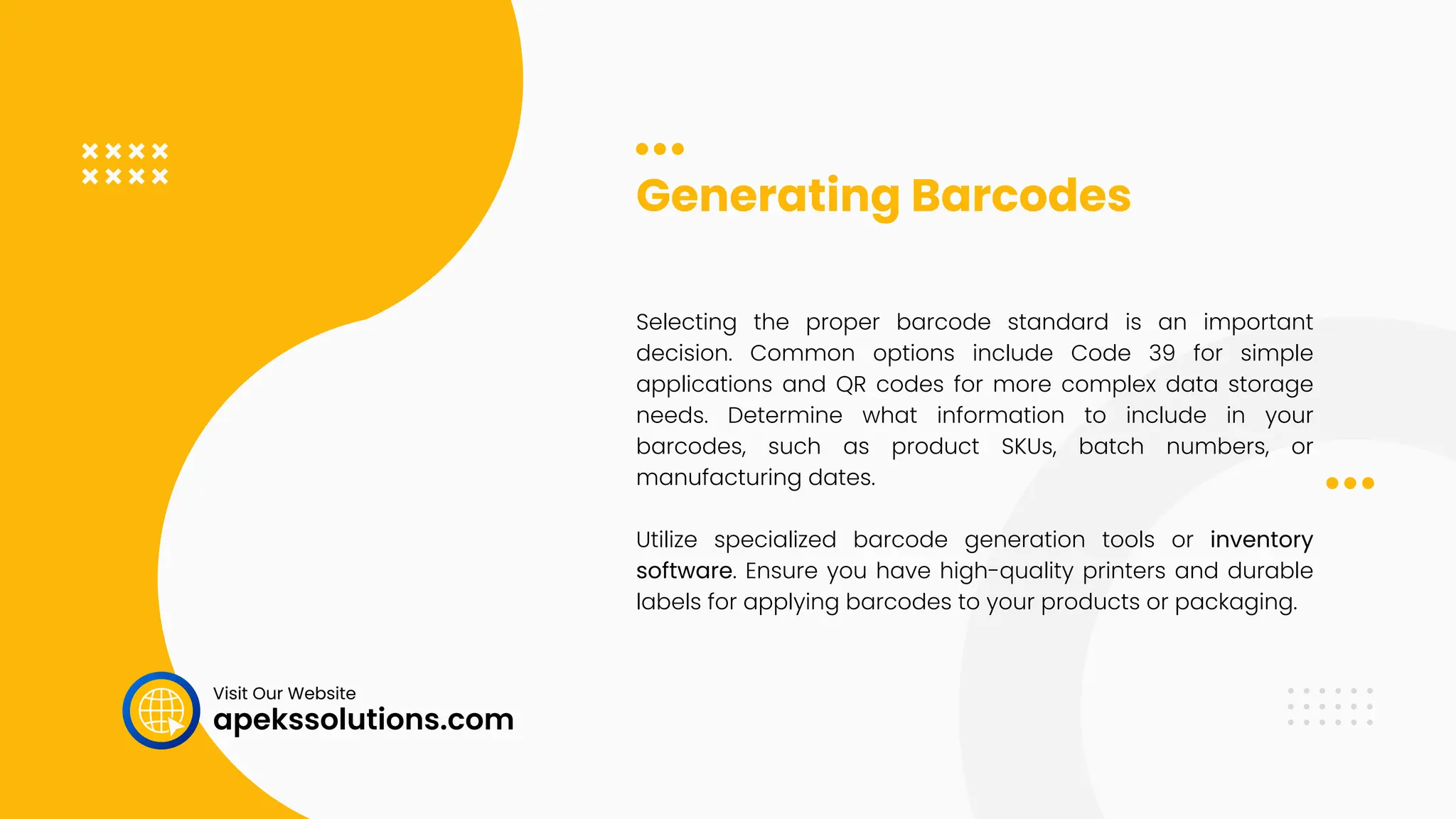 Generating Barcodes

Selecting the proper barcode standard is an important decision. Common options include Code 39 for simple applications and QR codes for more complex data storage needs. Determine what information to include in your barcodes, such as product SKUs, batch numbers, or manufacturing dates.

Utilize specialized barcode generation tools or inventory software. Ensure you have high-quality printers and durable labels for applying barcodes to your products or packaging.

Visit Our Website
apekssolutions.com